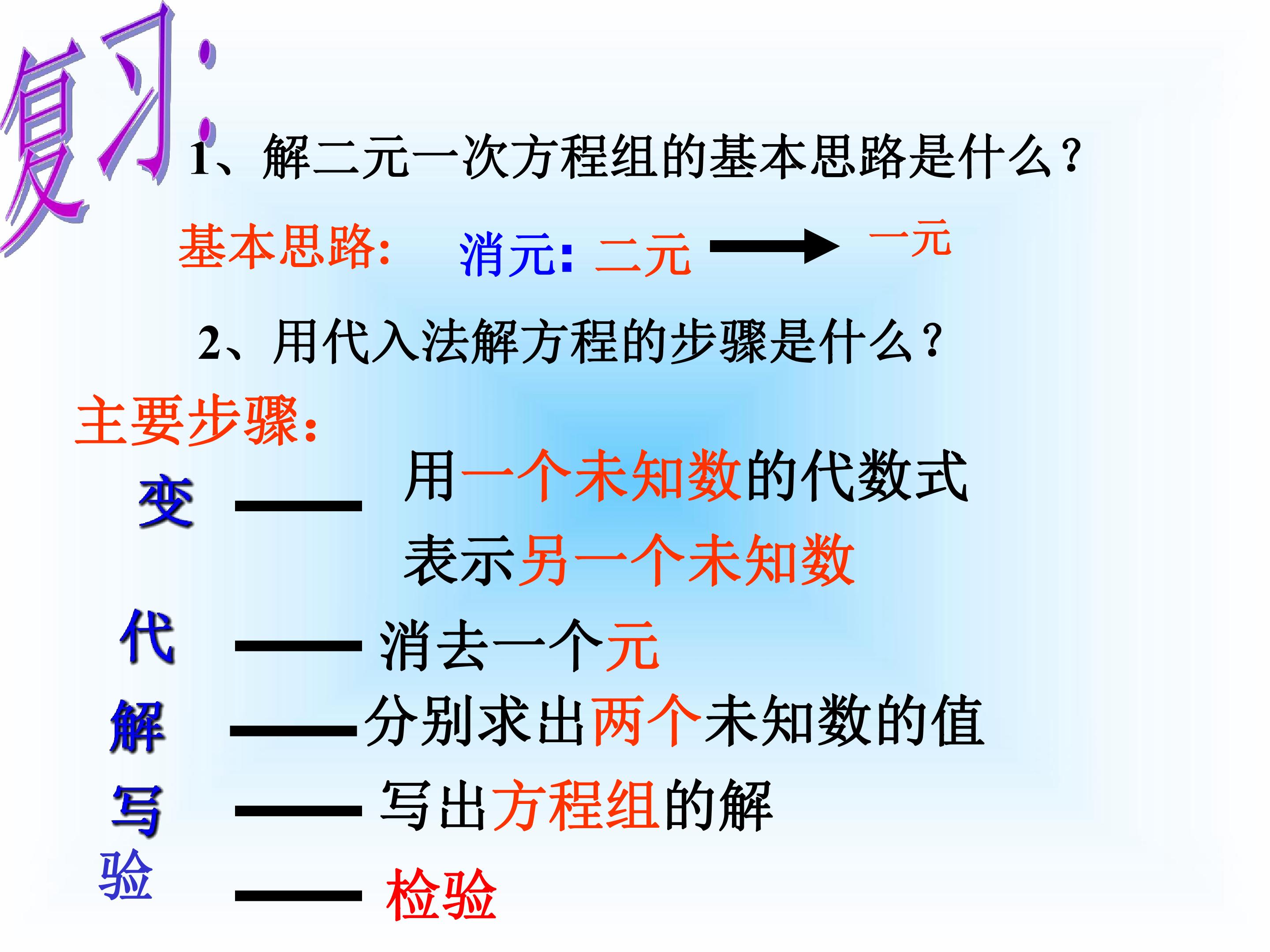 复习:

1、解二元一次方程组的基本思路是什么?

基本思路: 消元: 二元 → 一元

2、用代入法解方程的步骤是什么?

主要步骤:

变 —— 用一个未知数的代数式表示另一个未知数

代 —— 消去一个元

解 —— 分别求出两个未知数的值

写 —— 写出方程组的解

验 —— 检验